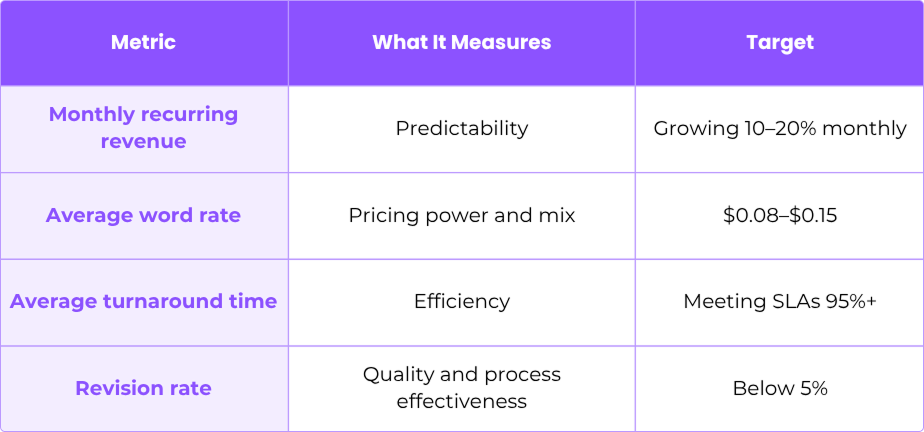 | Metric | What It Measures | Target |
|---|---|---|
| Monthly recurring revenue | Predictability | Growing 10–20% monthly |
| Average word rate | Pricing power and mix | \$0.08–\$0.15 |
| Average turnaround time | Efficiency | Meeting SLAs 95%+ |
| Revision rate | Quality and process effectiveness | Below 5% |